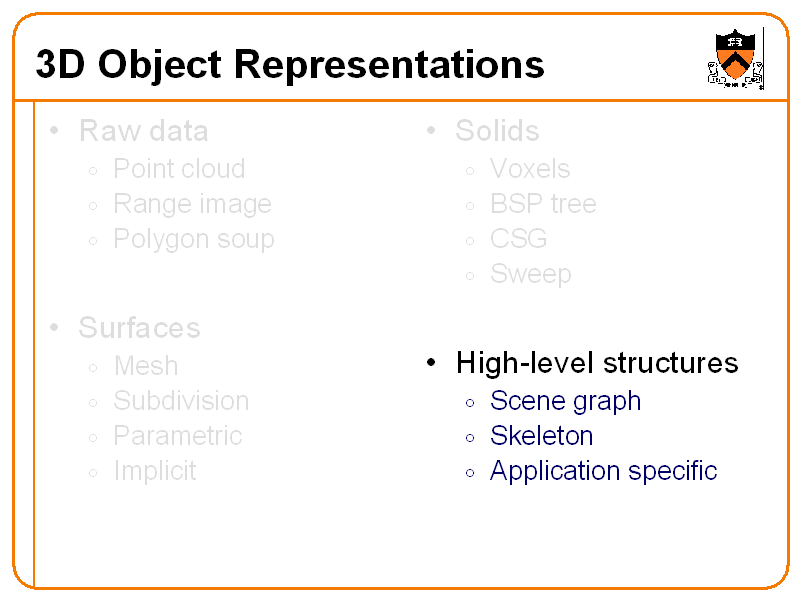 3D Object Representations

• Raw data
◦ Point cloud
◦ Range image
◦ Polygon soup

• Surfaces
◦ Mesh
◦ Subdivision
◦ Parametric
◦ Implicit

• Solids
◦ Voxels
◦ BSP tree
◦ CSG
◦ Sweep

• High-level structures
◦ Scene graph
◦ Skeleton
◦ Application specific